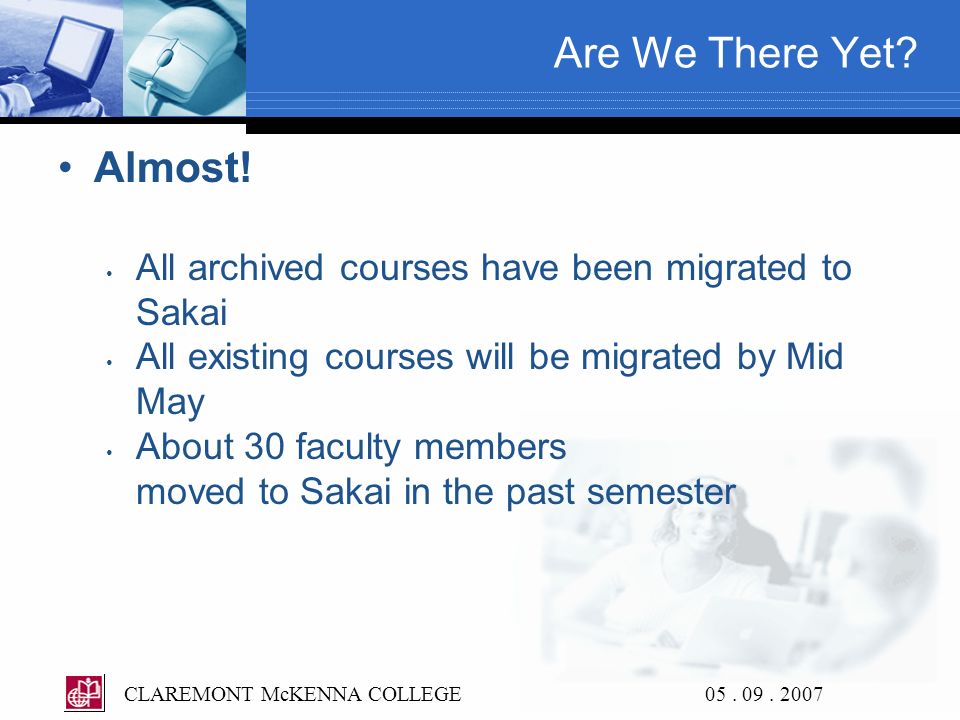 Are We There Yet?

• Almost!

• All archived courses have been migrated to Sakai
• All existing courses will be migrated by Mid May
• About 30 faculty members
moved to Sakai in the past semester

CLAREMONT McKENNA COLLEGE 05 . 09 . 2007